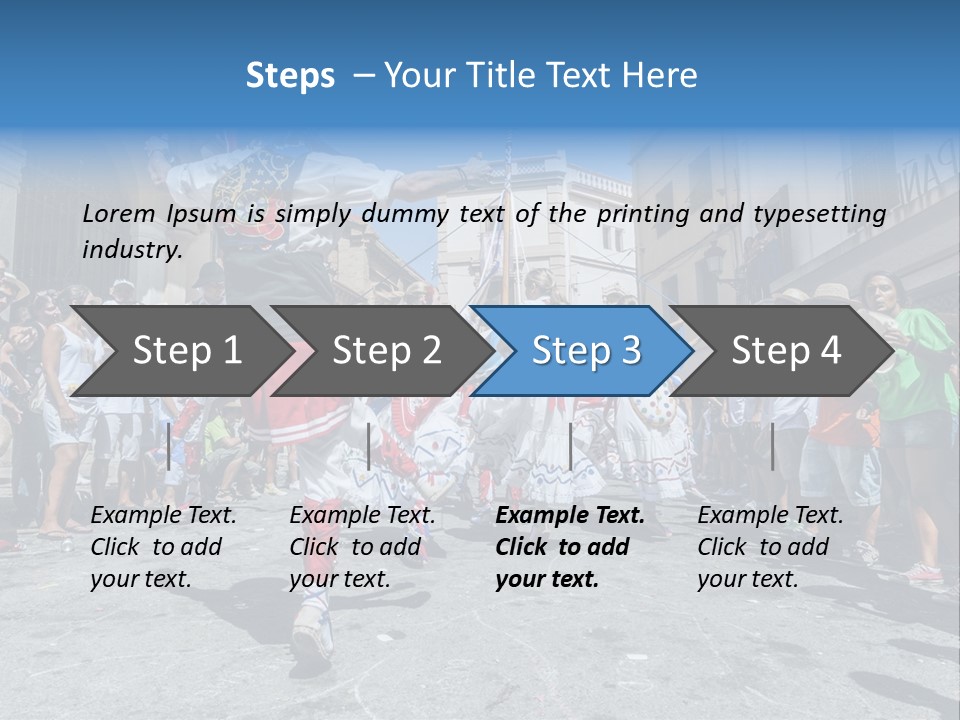 Steps – Your Title Text Here

Lorem Ipsum is simply dummy text of the printing and typesetting industry.

Step 1

Step 2

Step 3

Step 4

Example Text. Click to add your text.

Example Text. Click to add your text.

Example Text. Click to add your text.

Example Text. Click to add your text.